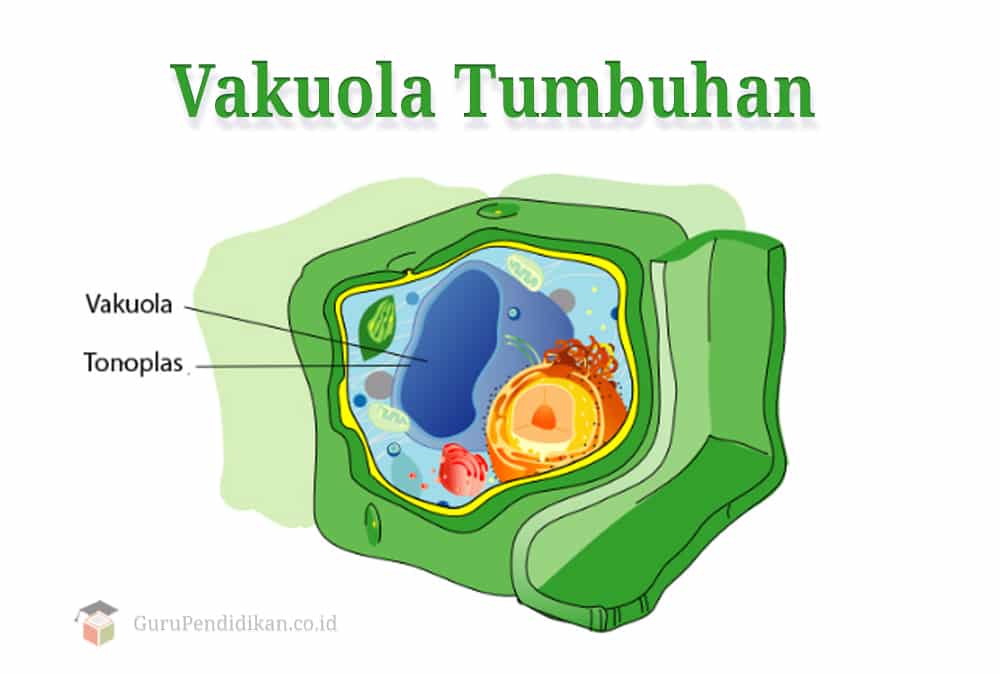 Vakuola Tumbuhan

Vakuola

Tonoplas

GuruPendidikan.co.id